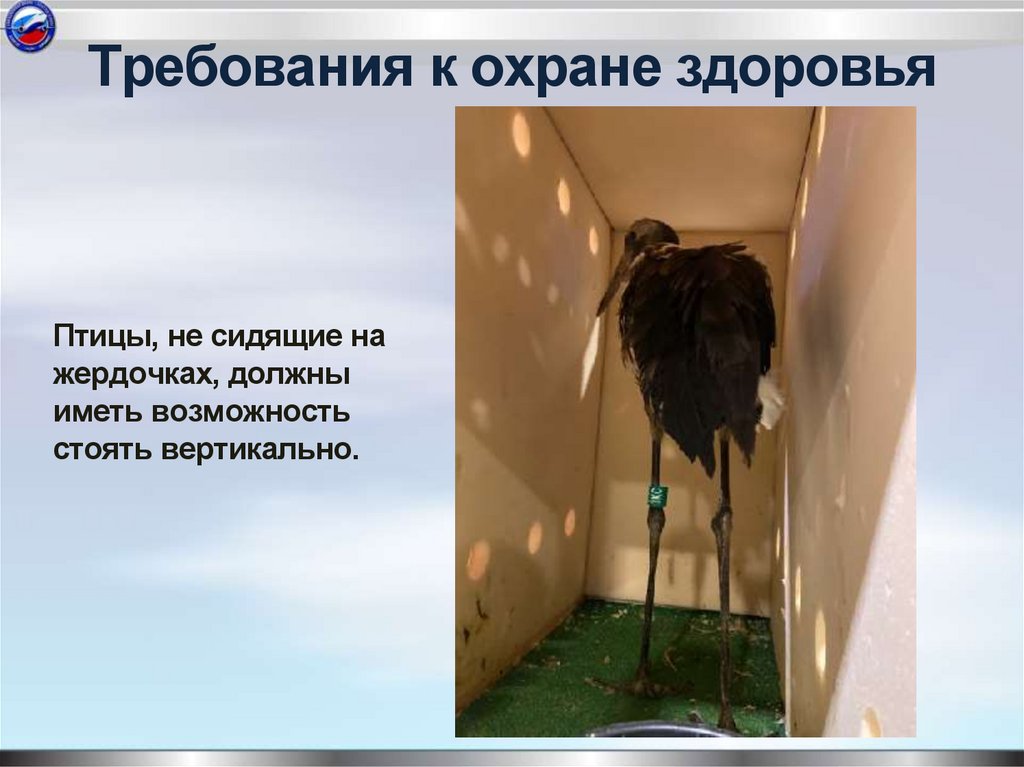 Требования к охране здоровья

Птицы, не сидящие на жердочках, должны иметь возможность стоять вертикально.